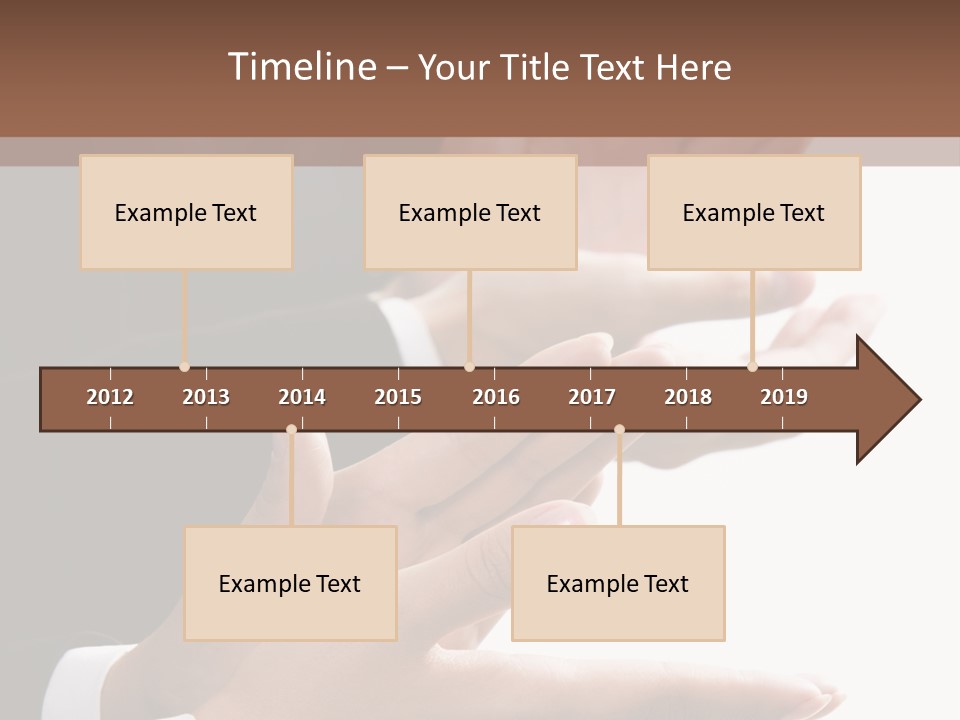 Timeline – Your Title Text Here

Example Text

Example Text

Example Text

2012 2013 2014 2015 2016 2017 2018 2019

Example Text

Example Text